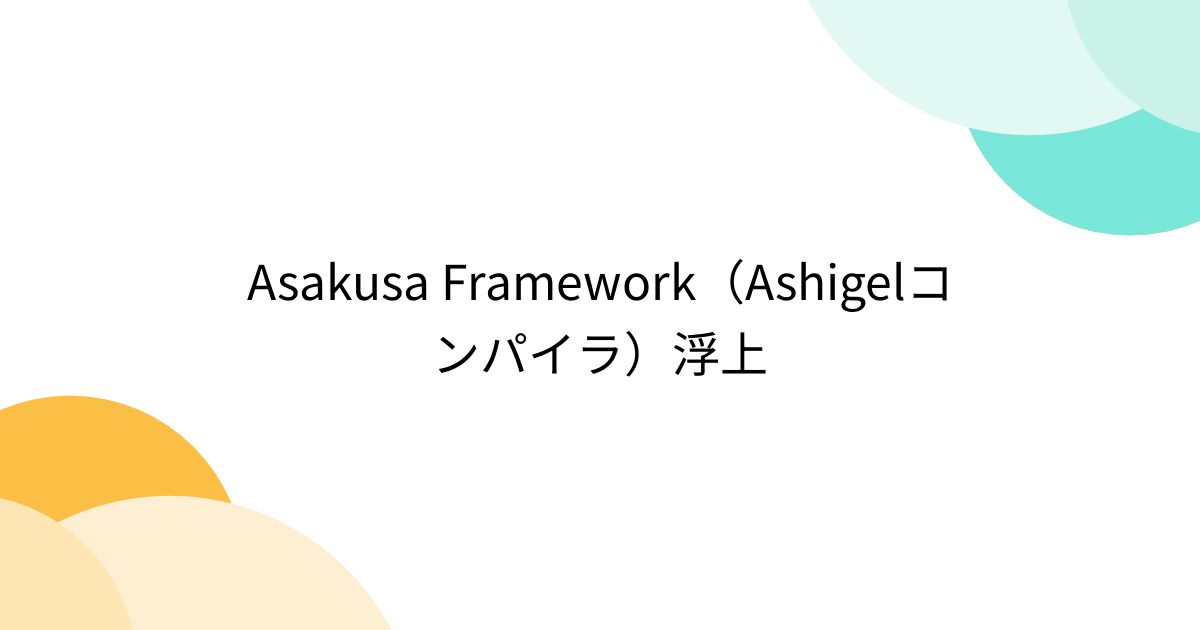 Asakusa Framework（Ashigelコンパイラ）浮上